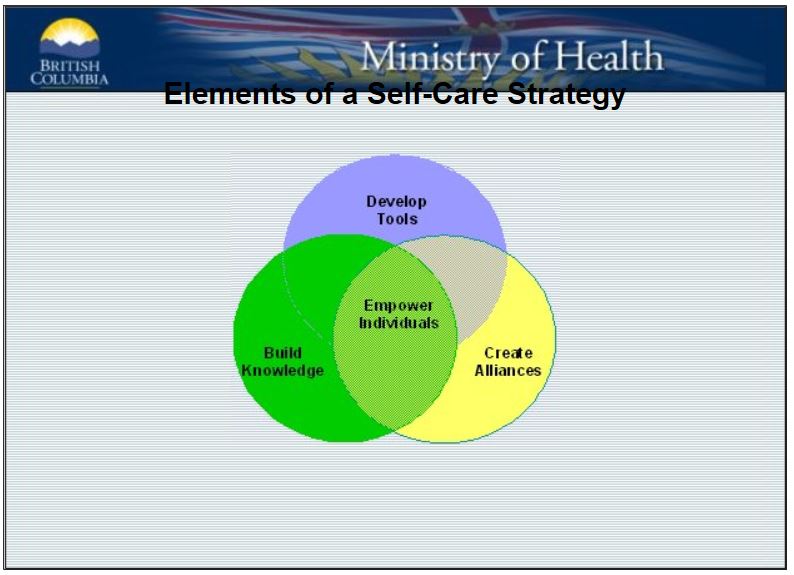 BRITISH COLUMBIA

Ministry of Health

Elements of a Self-Care Strategy

Develop Tools

Empower Individuals

Build Knowledge

Create Alliances